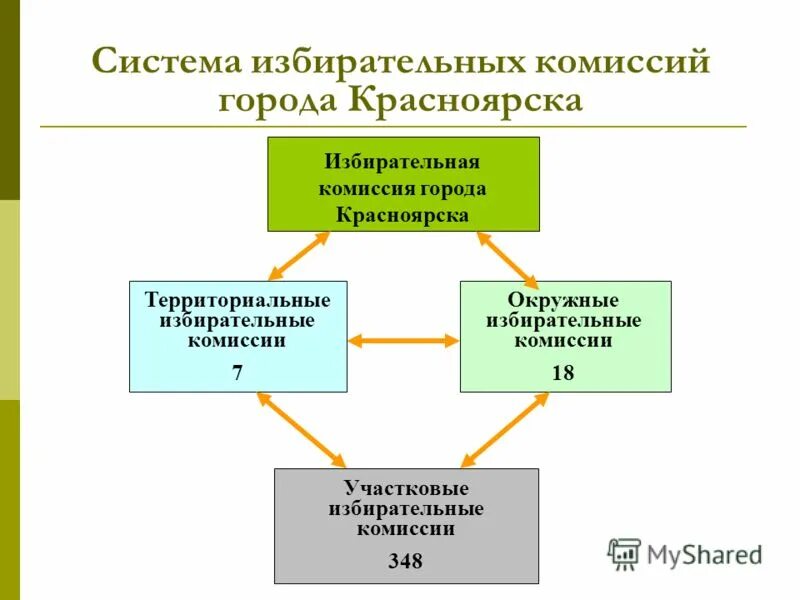 Система избирательных комиссий города Красноярска

Избирательная комиссия города Красноярска

Территориальные избирательные комиссии
7

Окружные избирательные комиссии
18

Участковые избирательные комиссии
348

MyShared